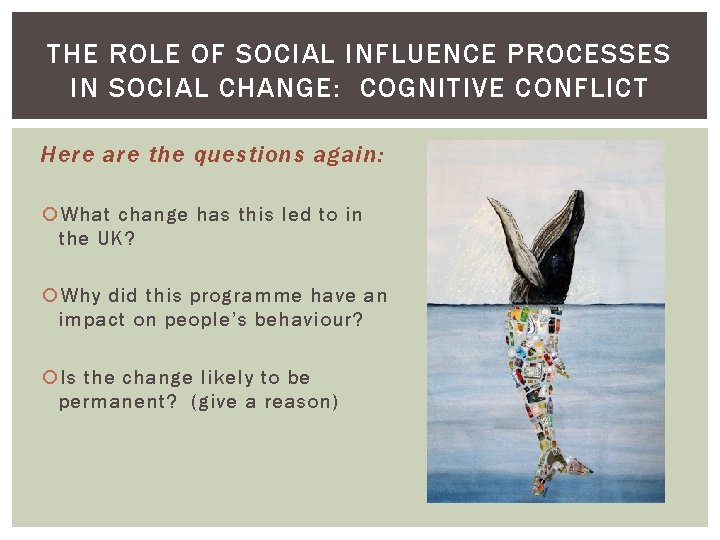 THE ROLE OF SOCIAL INFLUENCE PROCESSES IN SOCIAL CHANGE: COGNITIVE CONFLICT

Here are the questions again:

What change has this led to in the UK?

Why did this programme have an impact on people's behaviour?

Is the change likely to be permanent? (give a reason)